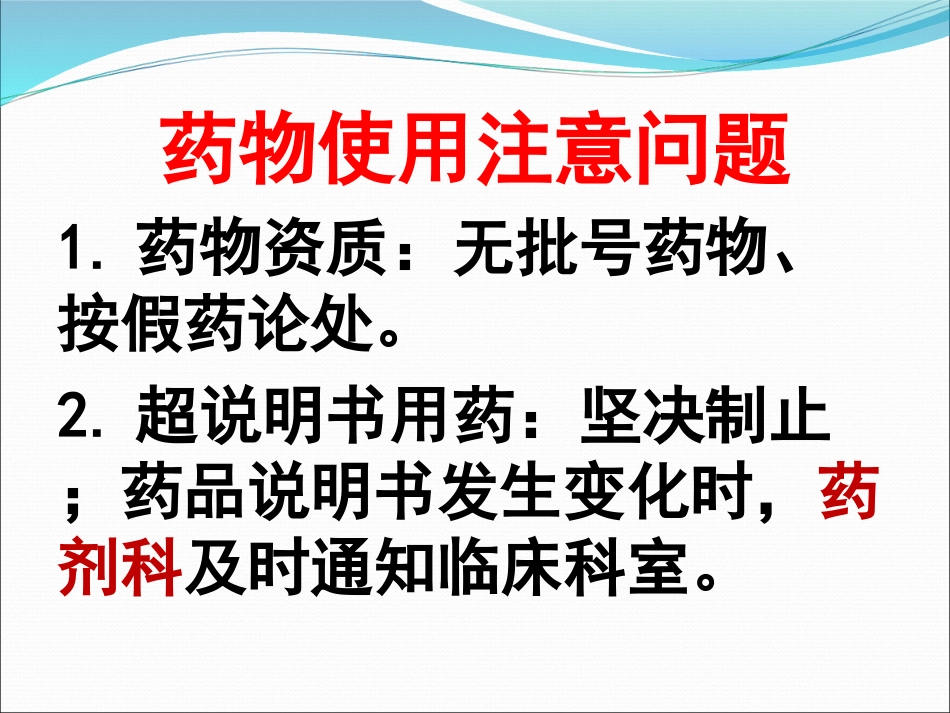 药物使用注意问题

1. 药物资质：无批号药物、按假药论处。

2. 超说明书用药：坚决制止；药品说明书发生变化时，药剂科及时通知临床科室。